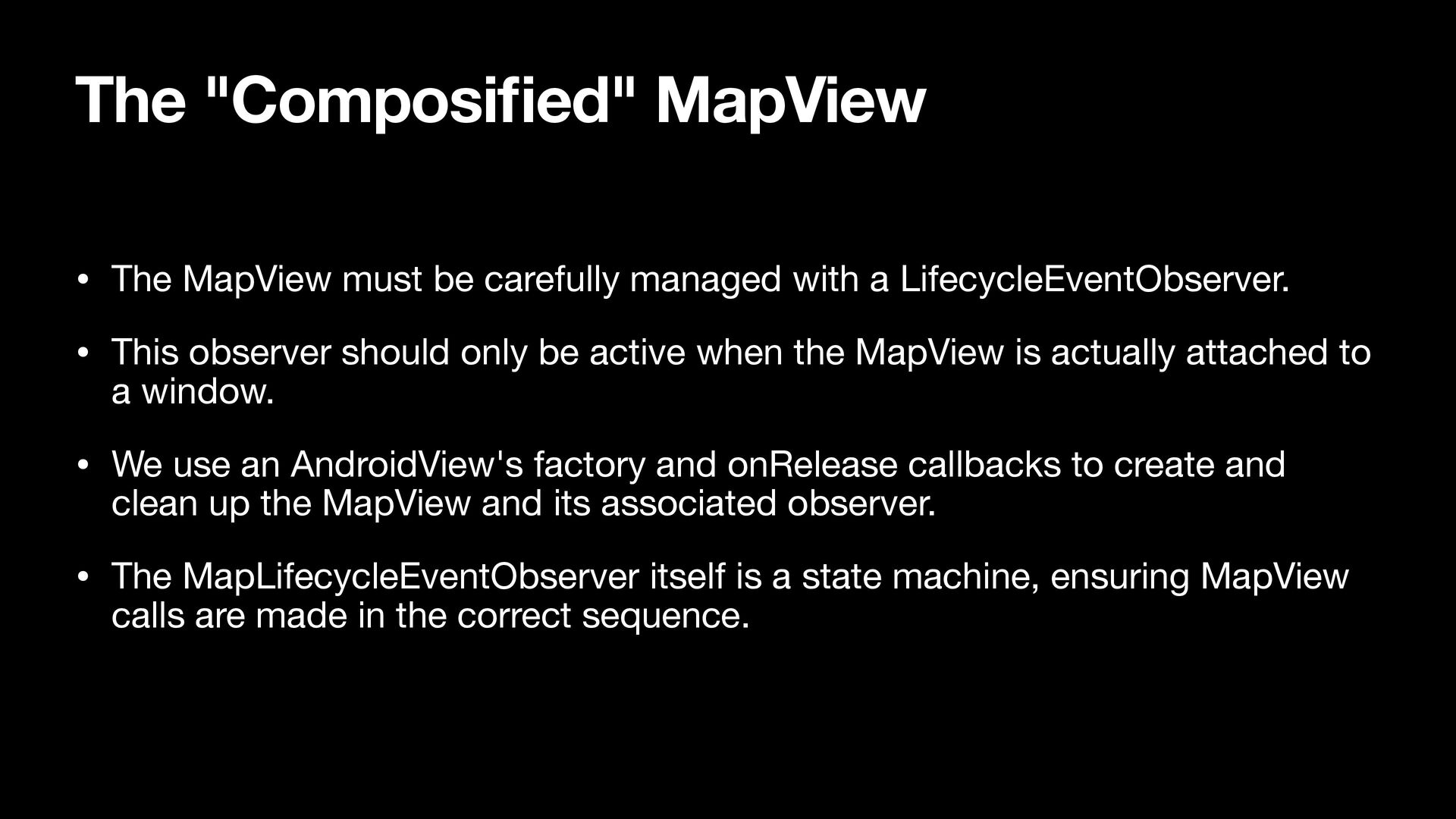 The "Composified" MapView

• The MapView must be carefully managed with a LifecycleEventObserver.

• This observer should only be active when the MapView is actually attached to a window.

• We use an AndroidView's factory and onRelease callbacks to create and clean up the MapView and its associated observer.

• The MapLifecycleEventObserver itself is a state machine, ensuring MapView calls are made in the correct sequence.